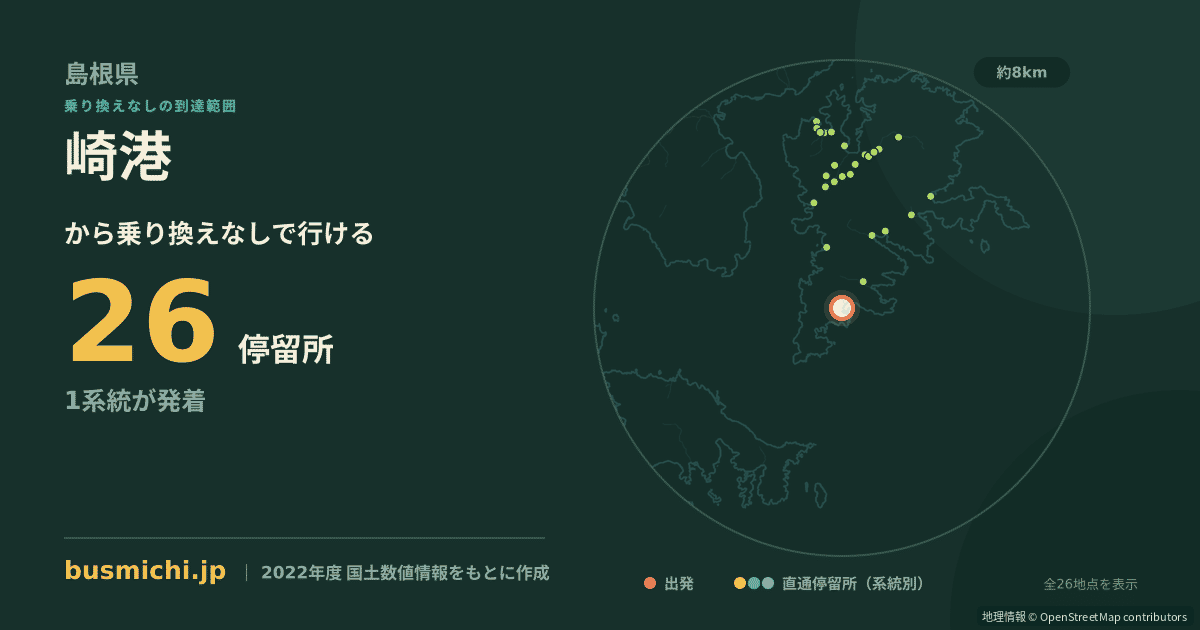 島根県
乗り換えなしの到達範囲
崎港
から乗り換えなしで行ける
26 停留所
1系統が発着

約8km

busmichi.jp | 2022年度 国土数値情報をもとに作成

出発 直通停留所（系統別） 全26地点を表示

地理情報 © OpenStreetMap contributors